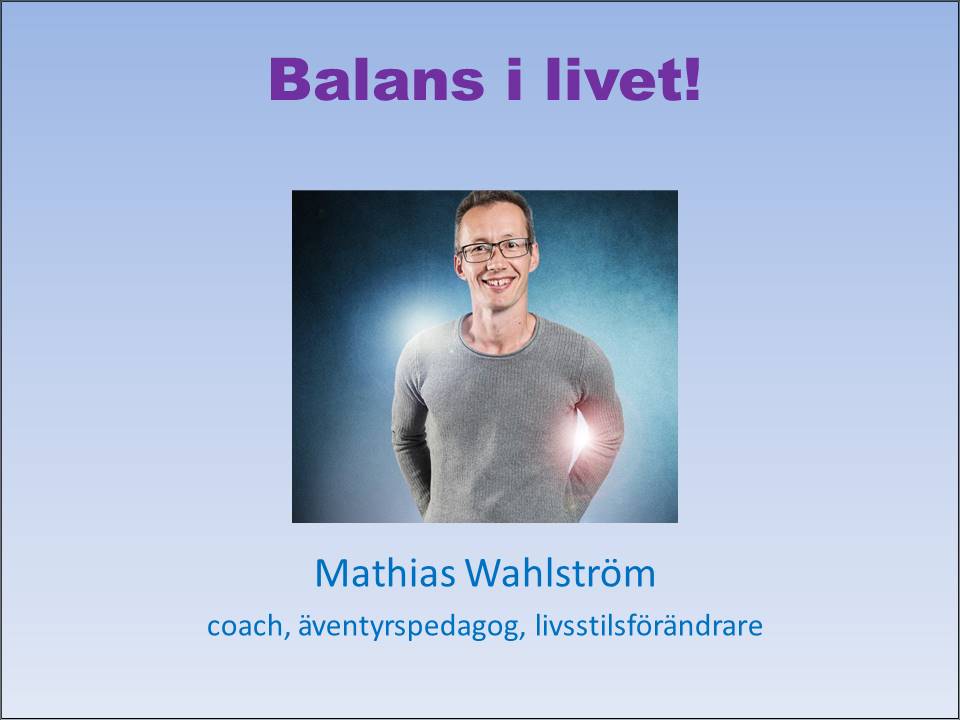 Balans i livet!

Mathias Wahlström

coach, äventyrspedagog, livsstilsförändrare